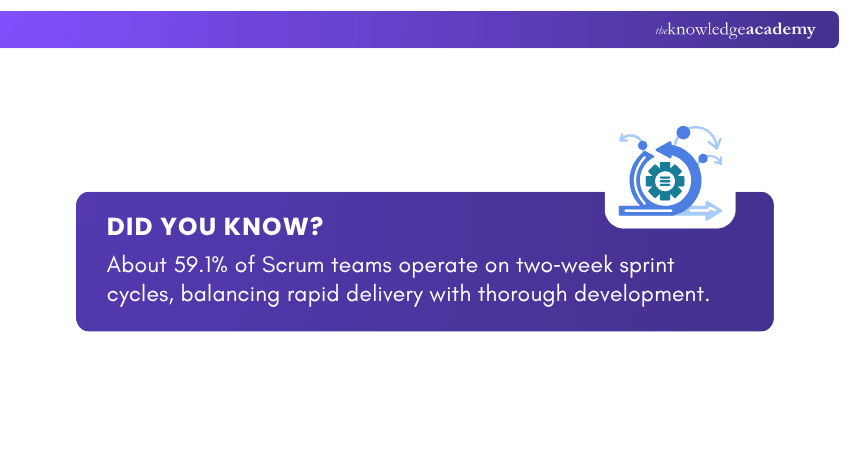 theknowledgeacademy

DID YOU KNOW?

About 59.1% of Scrum teams operate on two-week sprint cycles, balancing rapid delivery with thorough development.